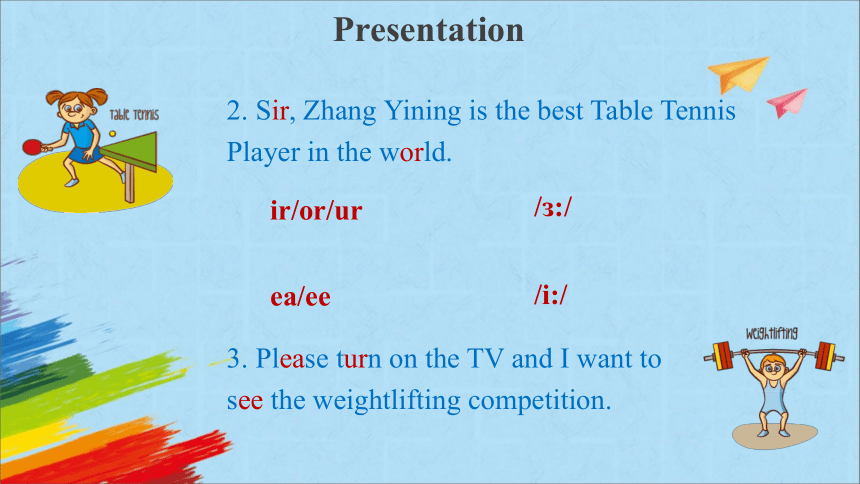 Presentation

Table Tennis

2. Sir, Zhang Yining is the best Table Tennis Player in the world.

ir/or/ur /ɜ:/

ea/ee /i:/

Weightlifting

3. Please turn on the TV and I want to see the weightlifting competition.